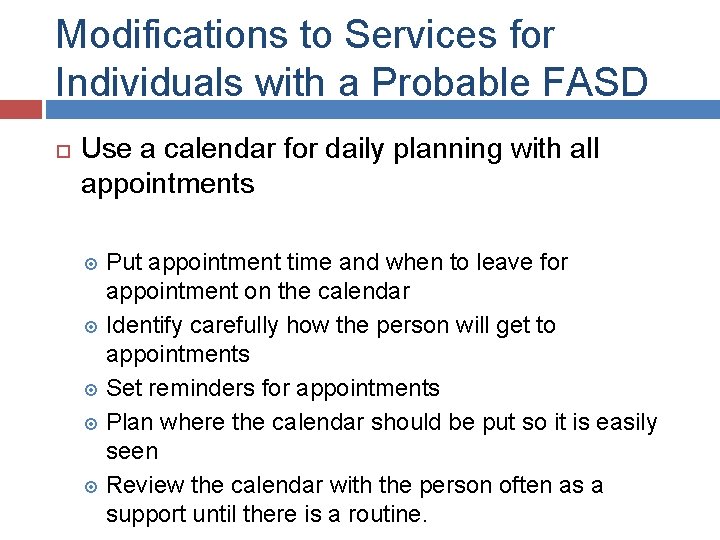 Modifications to Services for Individuals with a Probable FASD

Use a calendar for daily planning with all appointments

Put appointment time and when to leave for appointment on the calendar

Identify carefully how the person will get to appointments

Set reminders for appointments

Plan where the calendar should be put so it is easily seen

Review the calendar with the person often as a support until there is a routine.